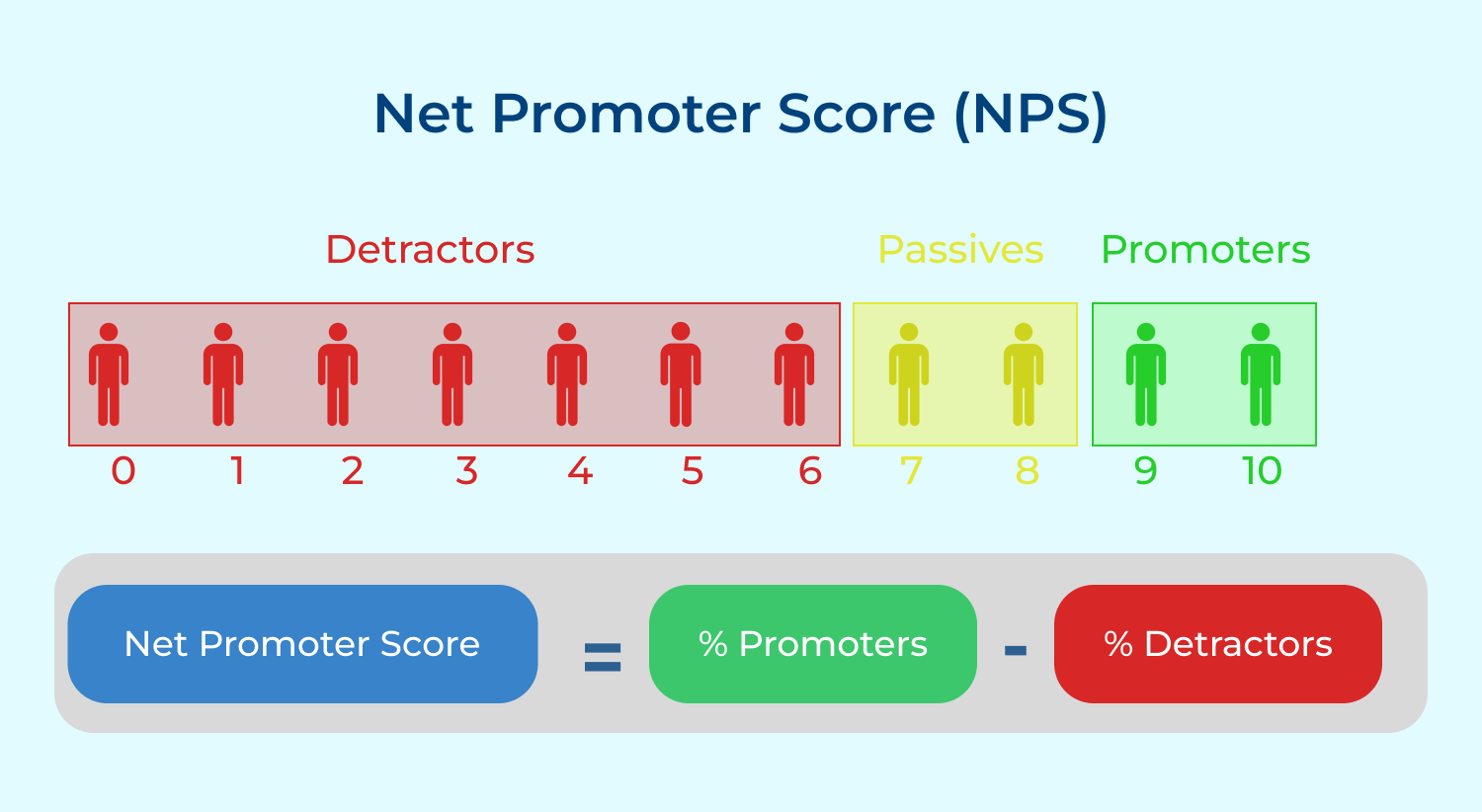 Net Promoter Score (NPS)

Detractors

Passives

Promoters

0 1 2 3 4 5 6 7 8 9 10

Net Promoter Score = % Promoters - % Detractors